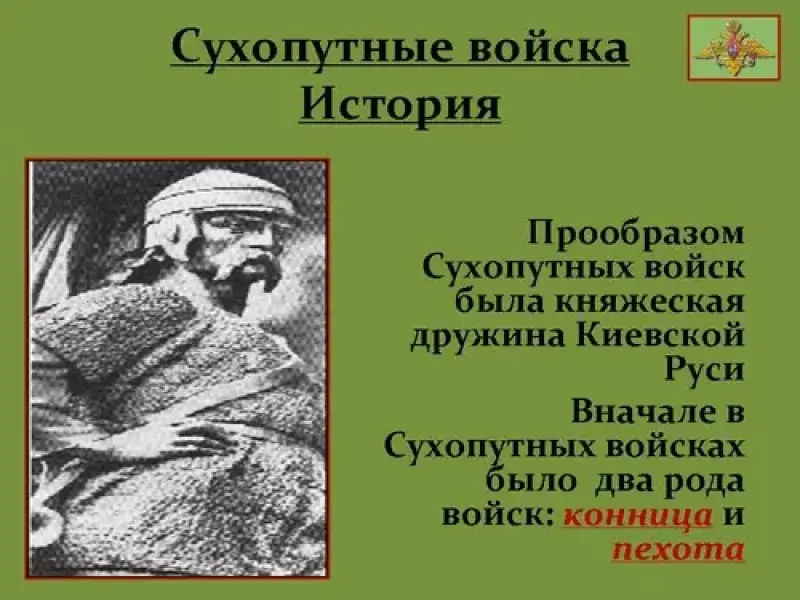 Сухопутные войска
История

Прообразом Сухопутных войск была княжеская дружина Киевской Руси

Вначале в Сухопутных войсках было два рода войск: конница и пехота